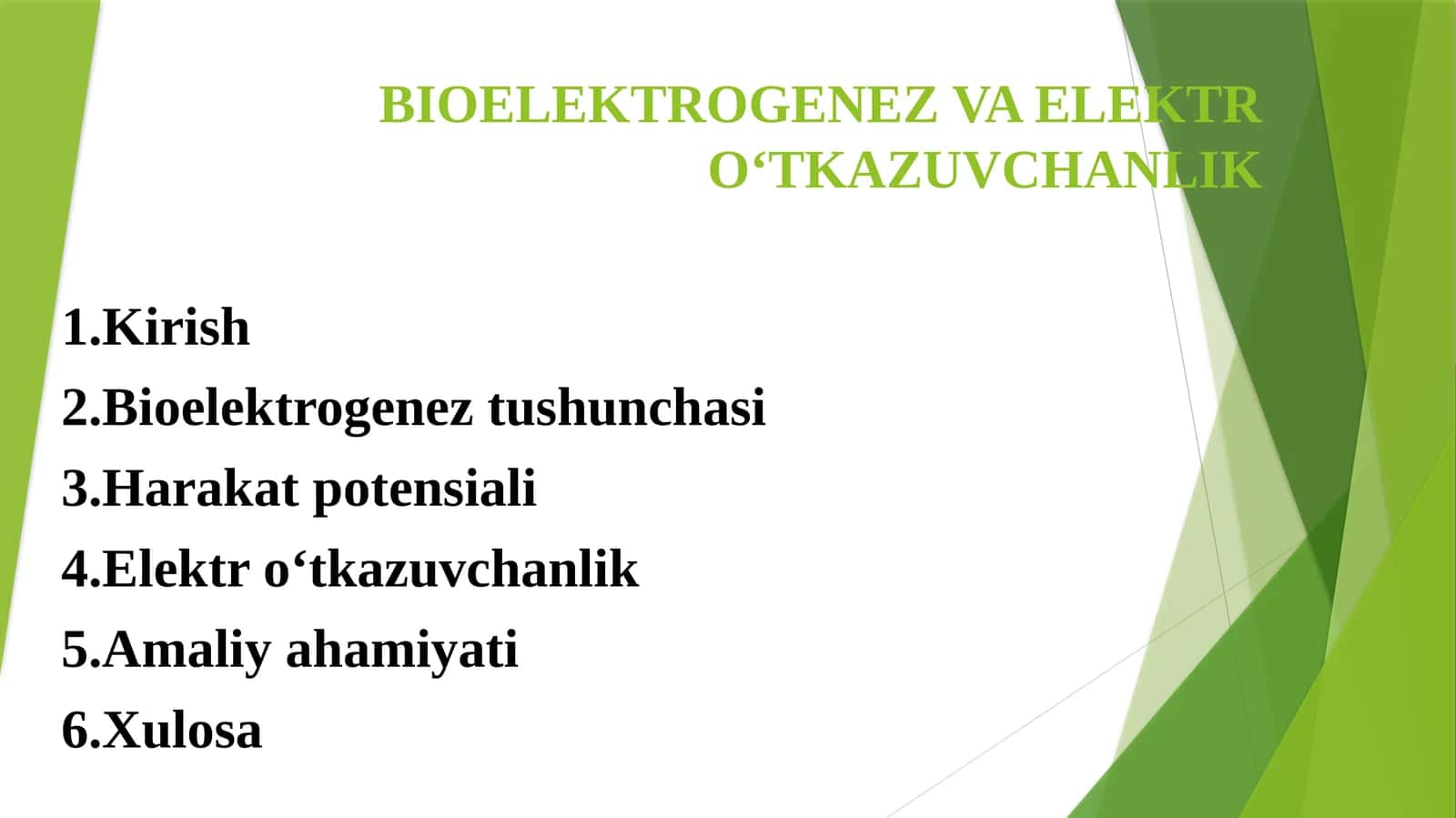 BIOELEKTROGENEZ VA ELEKTR O‘TKAZUVCHANLIK

1.Kirish
2.Bioelektrogenez tushunchasi
3.Harakat potensiali
4.Elektr o‘tkazuvchanlik
5.Amaliy ahamiyati
6.Xulosa